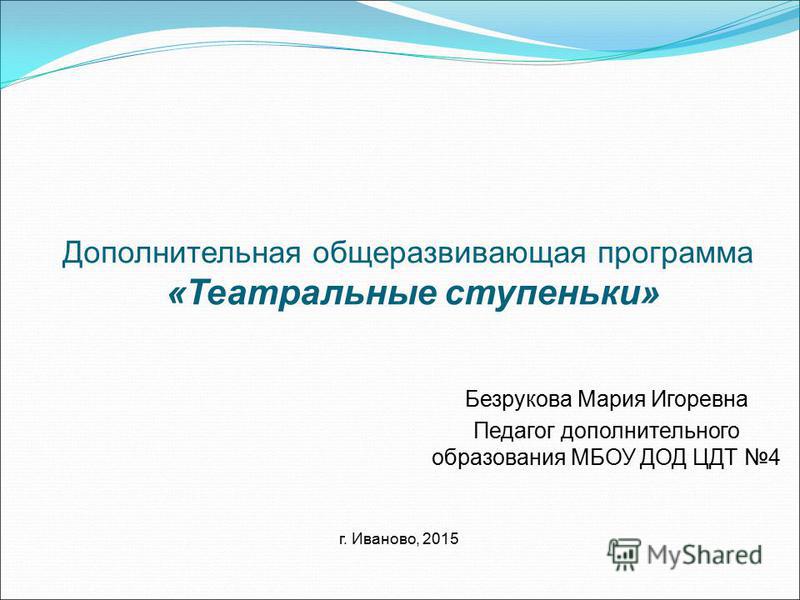 Дополнительная общеразвивающая программа
«Театральные ступеньки»

Безрукова Мария Игоревна
Педагог дополнительного образования МБОУ ДОД ЦДТ №4

г. Иваново, 2015

MyShared